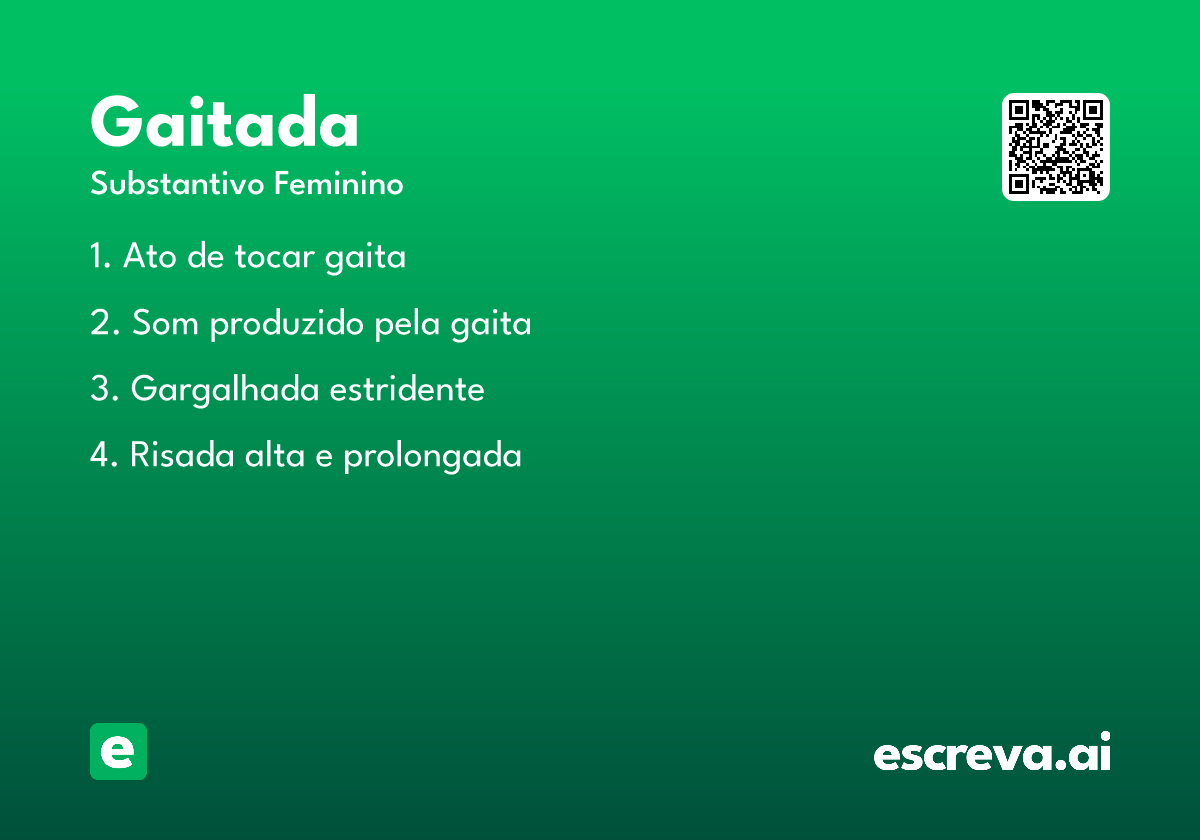 Gaitada

Substantivo Feminino

1. Ato de tocar gaita

2. Som produzido pela gaita

3. Gargalhada estridente

4. Risada alta e prolongada

e

escreva.ai